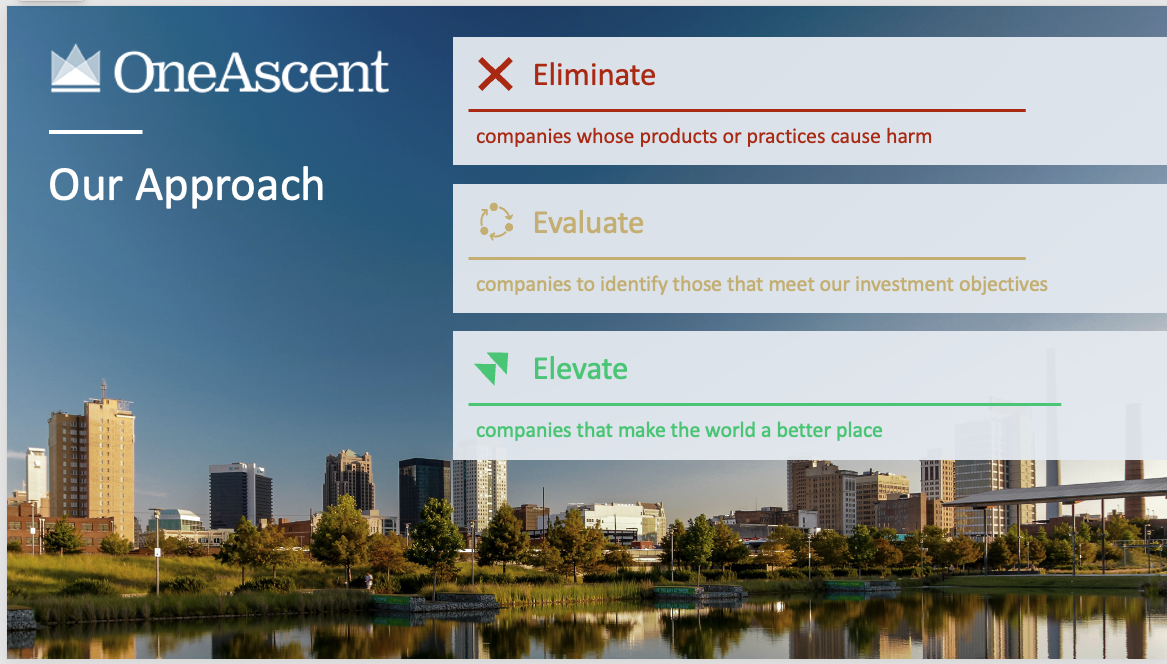 OneAscent

Our Approach

Eliminate

companies whose products or practices cause harm

Evaluate

companies to identify those that meet our investment objectives

Elevate

companies that make the world a better place